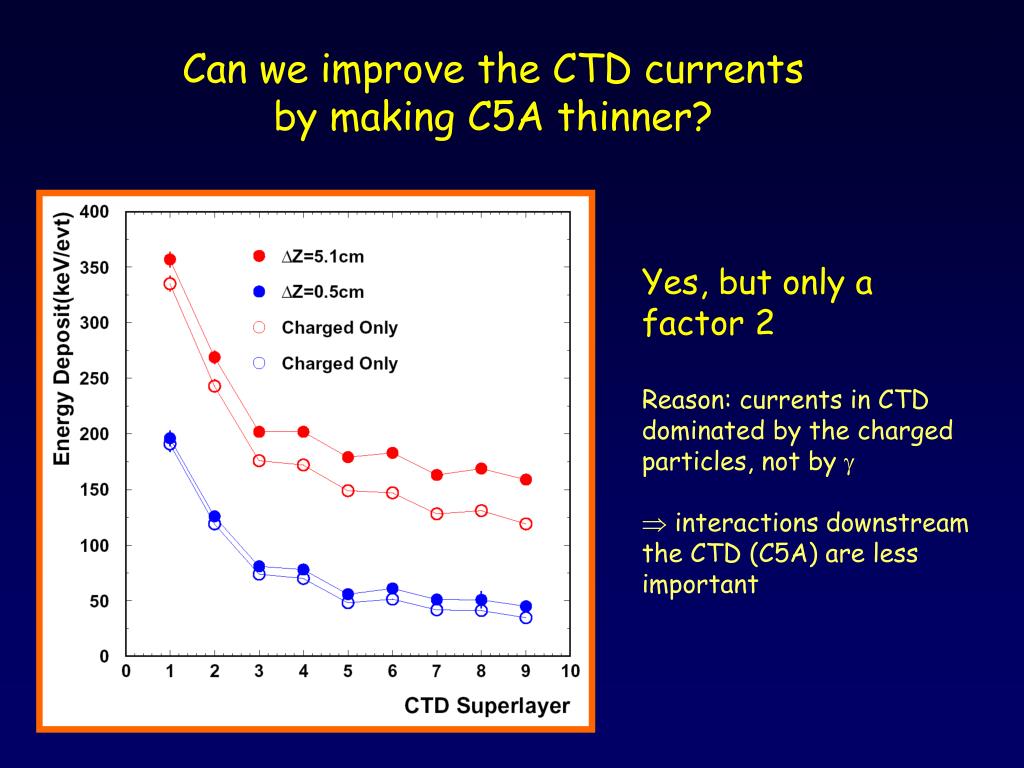 Can we improve the CTD currents by making C5A thinner?

Energy Deposit(keV/evt)

400
350
300
250
200
150
100
50
0

$\Delta$Z=5.1cm
$\Delta$Z=0.5cm
Charged Only
Charged Only

0 1 2 3 4 5 6 7 8 9 10

CTD Superlayer

Yes, but only a factor 2

Reason: currents in CTD dominated by the charged particles, not by $\gamma$

$\Rightarrow$ interactions downstream the CTD (C5A) are less important